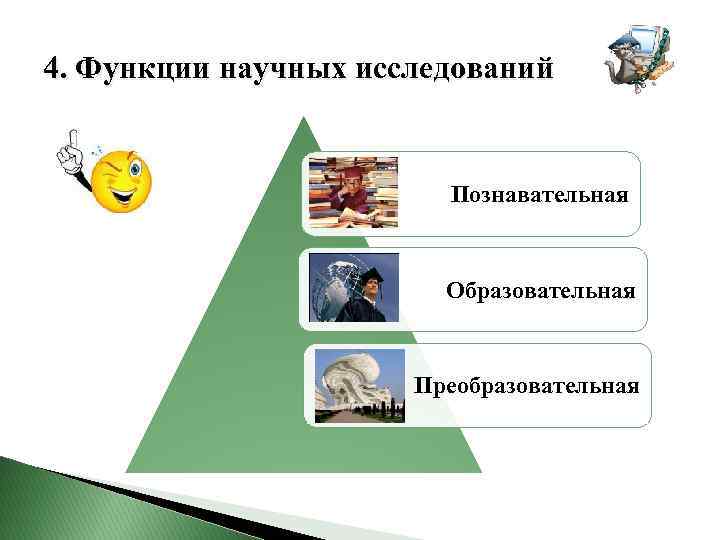 4. Функции научных исследований

Познавательная

Образовательная

Преобразовательная